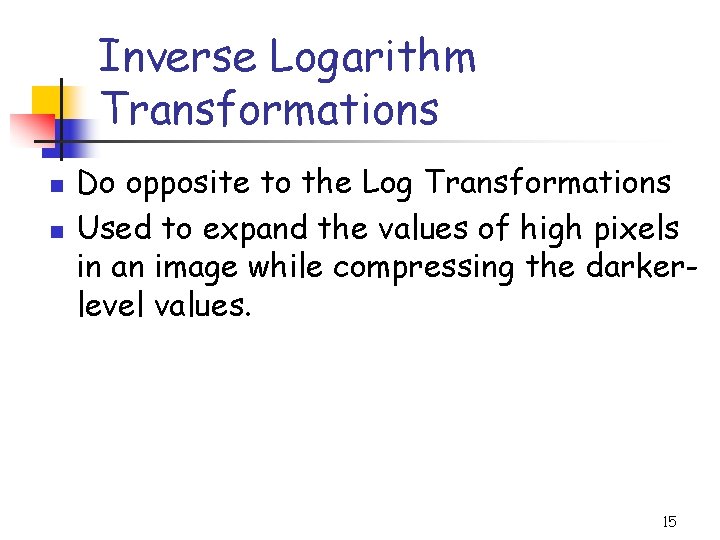 Inverse Logarithm Transformations

- Do opposite to the Log Transformations
- Used to expand the values of high pixels in an image while compressing the darker-level values.

15